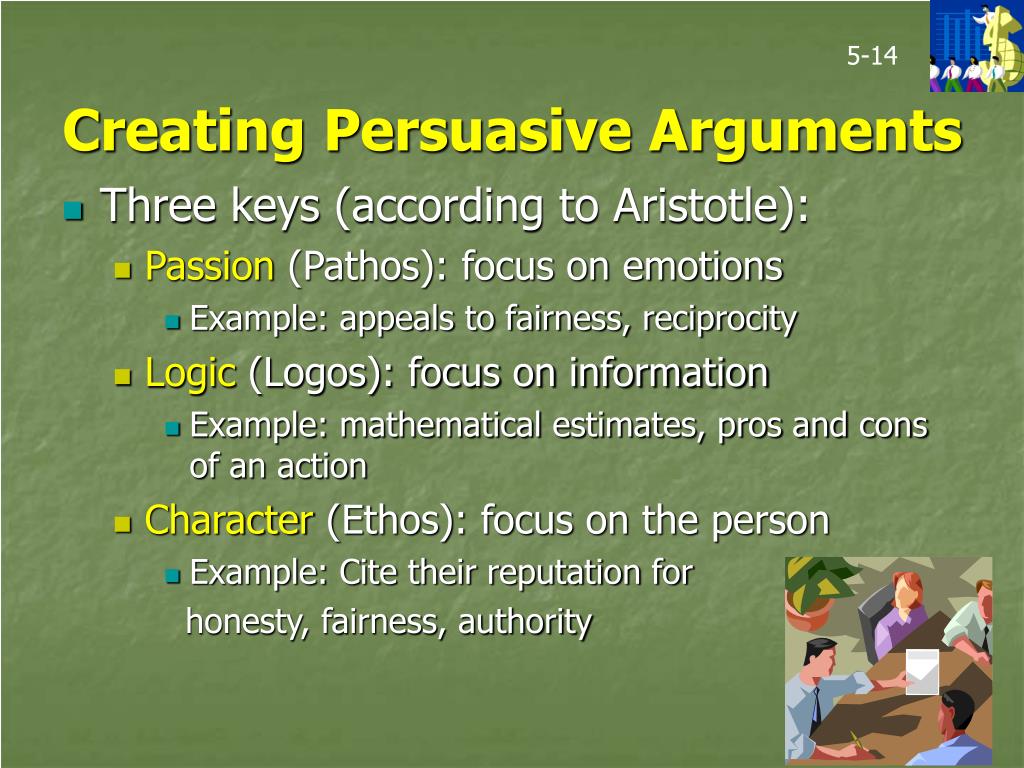 5-14

Creating Persuasive Arguments

Three keys (according to Aristotle):

Passion (Pathos): focus on emotions

Example: appeals to fairness, reciprocity

Logic (Logos): focus on information

Example: mathematical estimates, pros and cons of an action

Character (Ethos): focus on the person

Example: Cite their reputation for honesty, fairness, authority